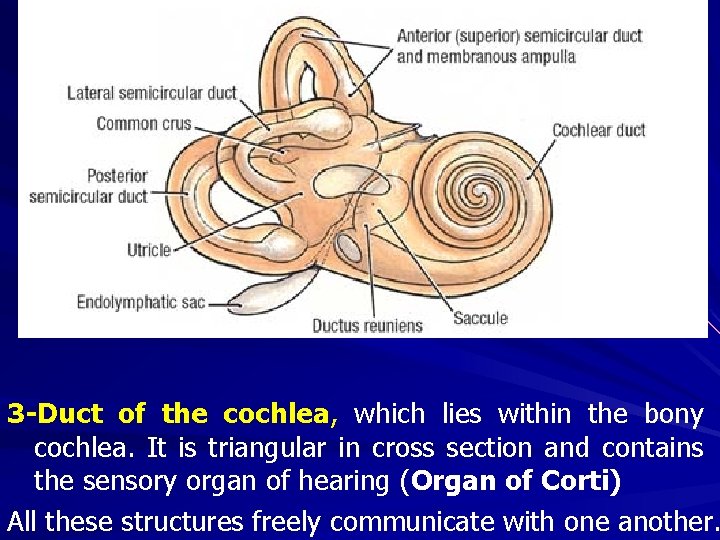 Anterior (superior) semicircular duct and membranous ampulla

Lateral semicircular duct

Common crus

Cochlear duct

Posterior semicircular duct

Utricle

Endolymphatic sac

Ductus reuniens

Saccule

3-Duct of the cochlea, which lies within the bony cochlea. It is triangular in cross section and contains the sensory organ of hearing (Organ of Corti)

All these structures freely communicate with one another.